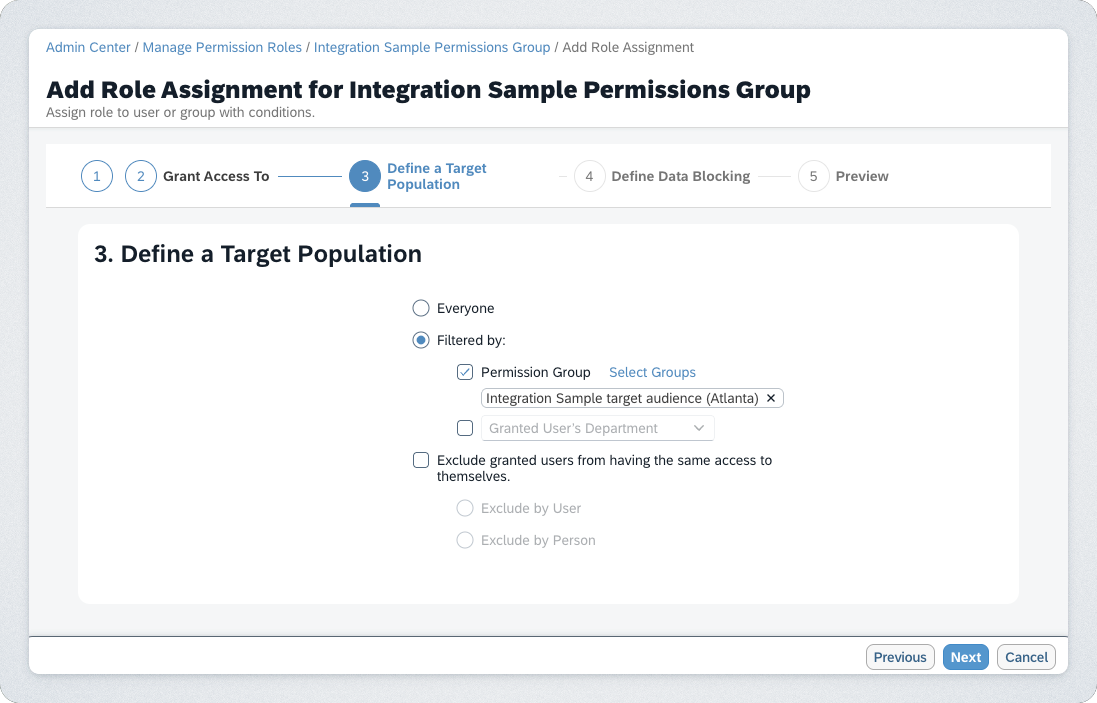 Admin Center / Manage Permission Roles / Integration Sample Permissions Group / Add Role Assignment

Add Role Assignment for Integration Sample Permissions Group

Assign role to user or group with conditions.

1 2 Grant Access To 3 Define a Target Population 4 Define Data Blocking 5 Preview

3. Define a Target Population

Everyone

Filtered by:

Permission Group Select Groups

Integration Sample target audience (Atlanta) ×

Granted User's Department

Exclude granted users from having the same access to themselves.

Exclude by User

Exclude by Person

Previous Next Cancel